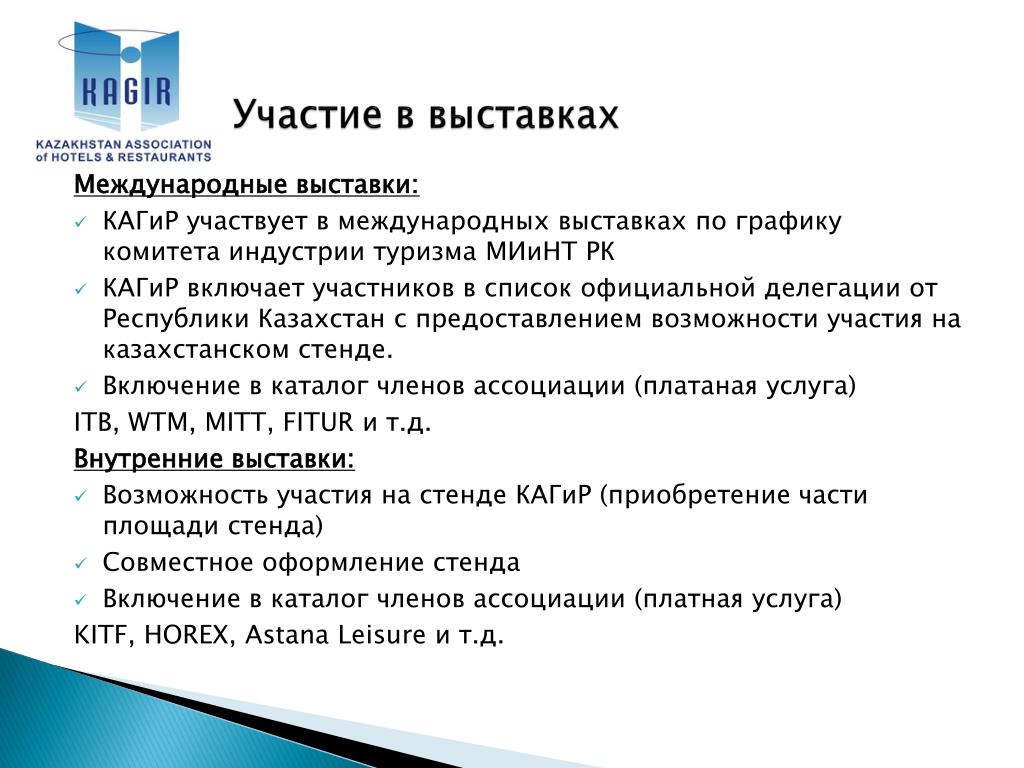 KAGIR
KAZAKHSTAN ASSOCIATION of HOTELS & RESTAURANTS

Участие в выставках

Международные выставки:
✓ КАГиР участвует в международных выставках по графику комитета индустрии туризма МИиНТ РК
✓ КАГиР включает участников в список официальной делегации от Республики Казахстан с предоставлением возможности участия на казахстанском стенде.
✓ Включение в каталог членов ассоциации (платаная услуга)
ITB, WTM, MITT, FITUR и т.д.

Внутренние выставки:
✓ Возможность участия на стенде КАГиР (приобретение части площади стенда)
✓ Совместное оформление стенда
✓ Включение в каталог членов ассоциации (платная услуга)
KITF, HOREX, Astana Leisure и т.д.